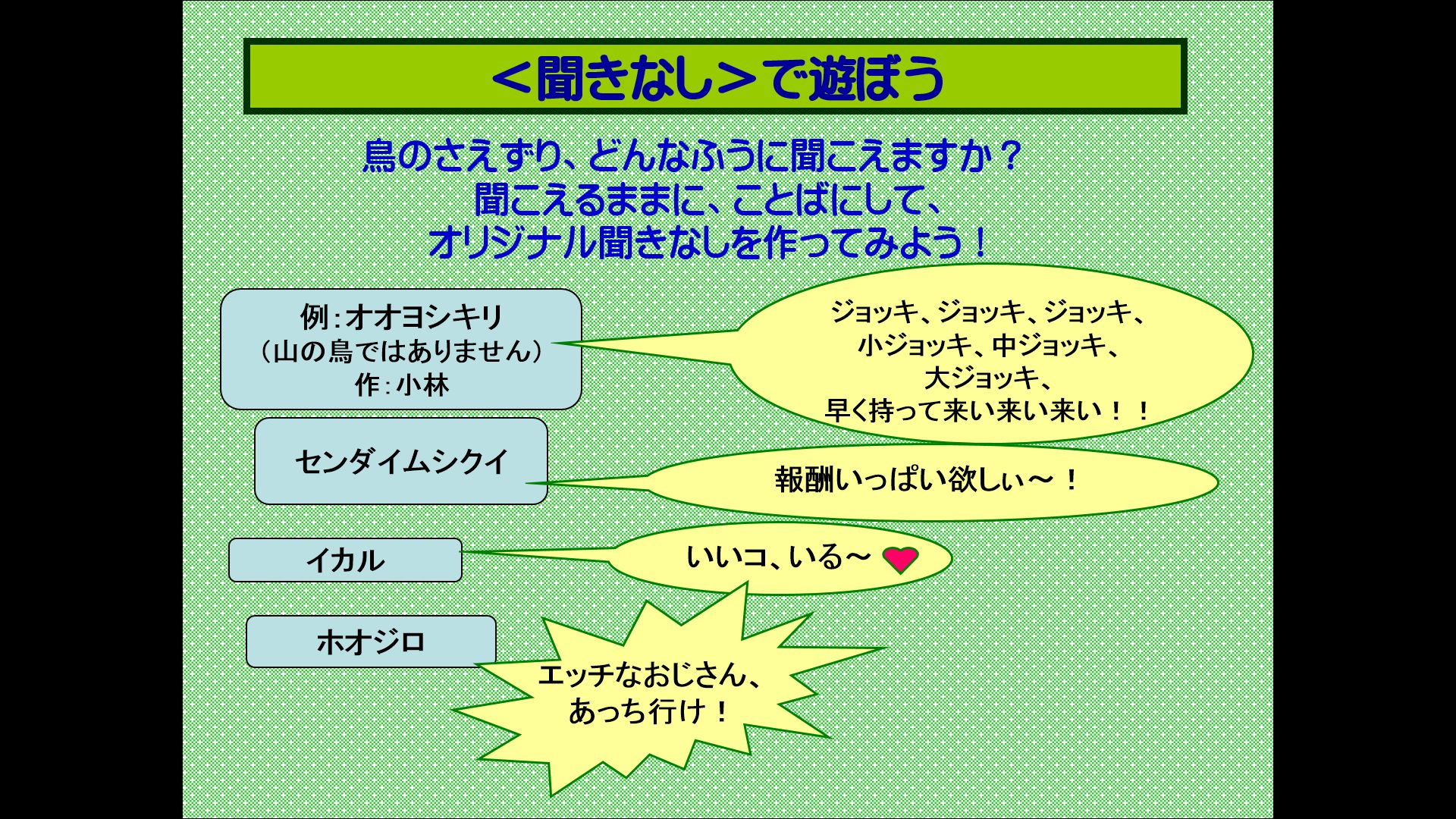 ＜聞きなし＞で遊ぼう

鳥のさえずり、どんなふうに聞こえますか？
聞こえるままに、ことばにして、
オリジナル聞きなしを作ってみよう！

例：オオヨシキリ
（山の鳥ではありません）
作：小林

ジョッキ、ジョッキ、ジョッキ、
小ジョッキ、中ジョッキ、
大ジョッキ、
早く持って来い来い来い！！

センダイムシクイ

報酬いっぱい欲しぃ～！

イカル

いいコ、いる～

ホオジロ

エッチなおじさん、
あっち行け！